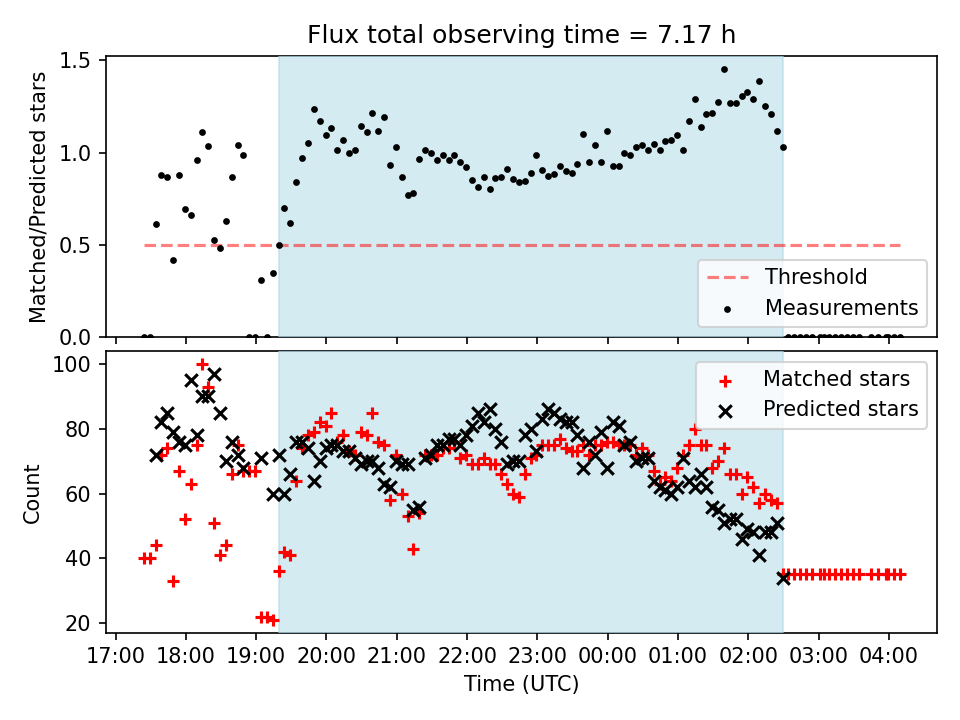 Flux total observing time = 7.17 h

Matched/Predicted stars

1.5
1.0
0.5
0.0

Threshold
Measurements

Count

100
80
60
40
20

Matched stars
Predicted stars

17:00 18:00 19:00 20:00 21:00 22:00 23:00 00:00 01:00 02:00 03:00 04:00

Time (UTC)